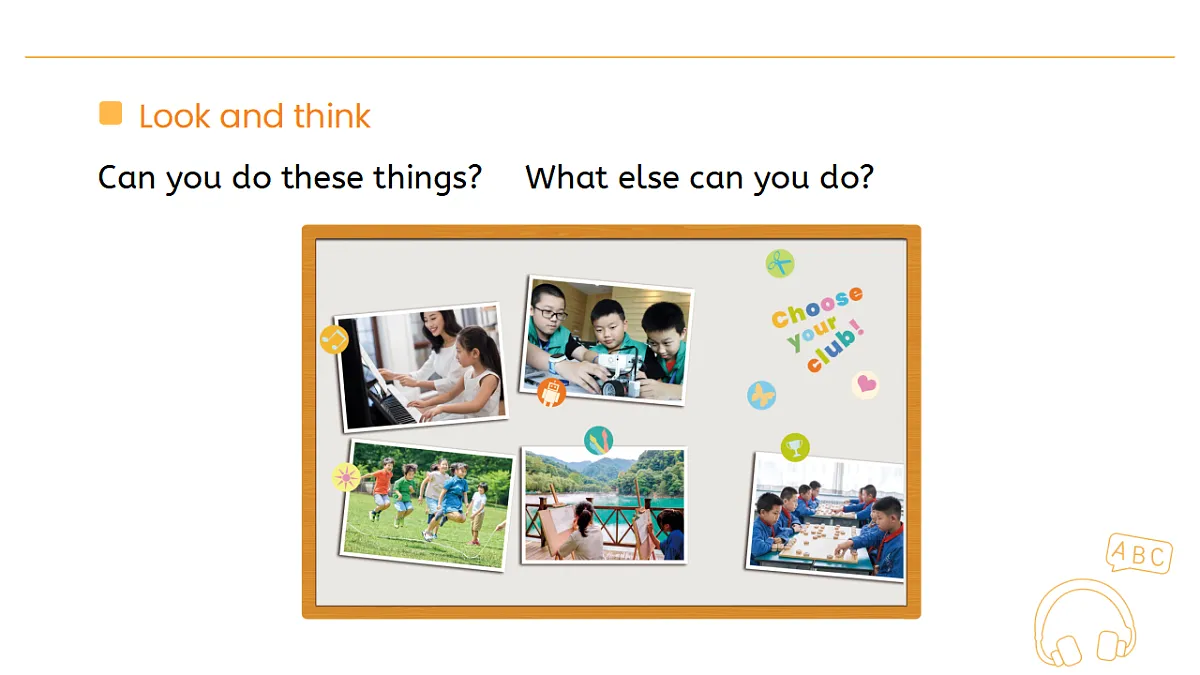 Look and think

Can you do these things? What else can you do?

Choose your club!

ABC